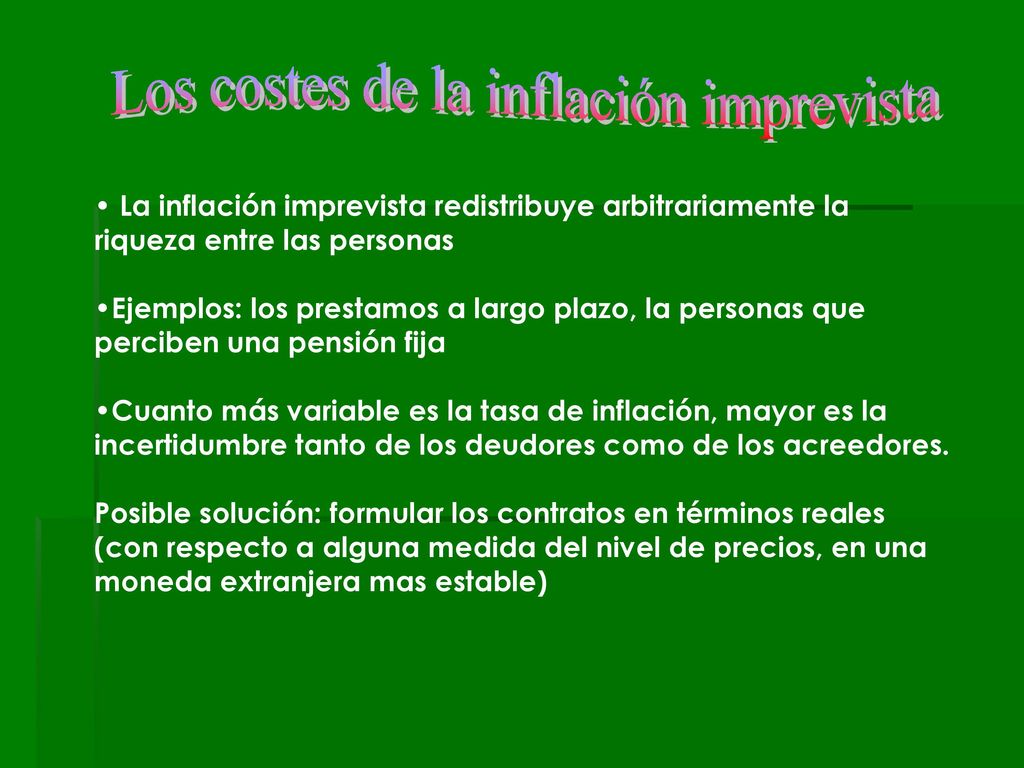 Los costes de la inflación imprevista

• La inflación imprevista redistribuye arbitrariamente la riqueza entre las personas

•Ejemplos: los prestamos a largo plazo, la personas que perciben una pensión fija

•Cuanto más variable es la tasa de inflación, mayor es la incertidumbre tanto de los deudores como de los acreedores.

Posible solución: formular los contratos en términos reales (con respecto a alguna medida del nivel de precios, en una moneda extranjera mas estable)